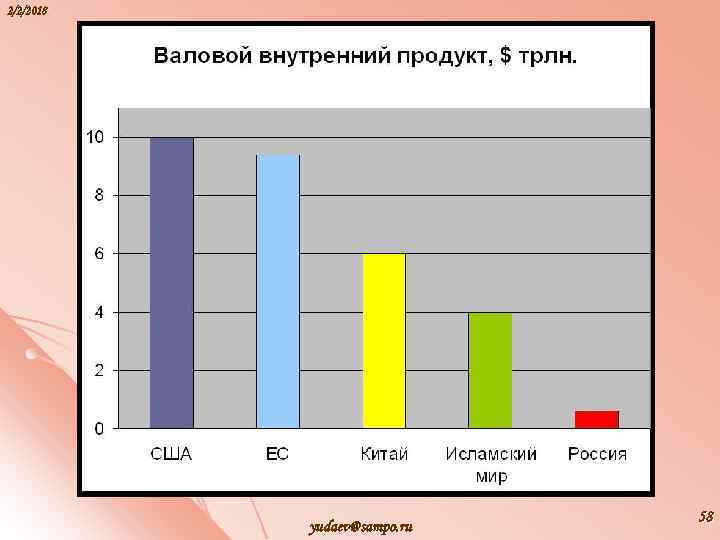 2/2/2018

Валовой внутренний продукт, $ трлн.

10
8
6
4
2
0

США
ЕС
Китай
Исламский мир
Россия

yudaev@sampo.ru

58